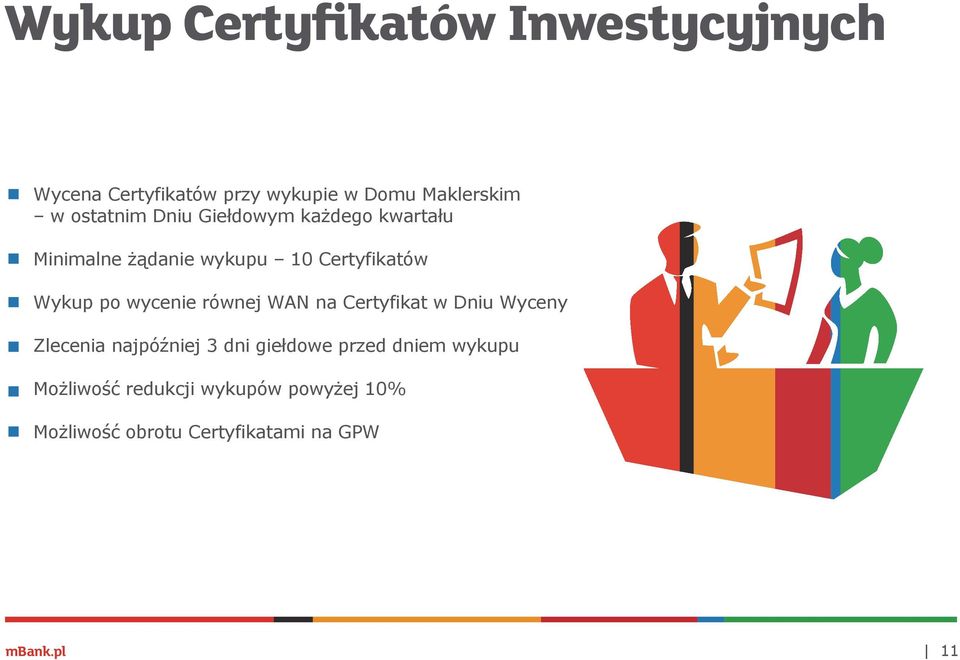 Wykup Certyfikatów Inwestycyjnych

Wycena Certyfikatów przy wykupie w Domu Maklerskim – w ostatnim Dniu Giełdowym każdego kwartału

Minimalne żądanie wykupu – 10 Certyfikatów

Wykup po wycenie równej WAN na Certyfikat w Dniu Wyceny

Zlecenia najpóźniej 3 dni giełdowe przed dniem wykupu

Możliwość redukcji wykupów powyżej 10%

Możliwość obrotu Certyfikatami na GPW

mBank.pl

| 11